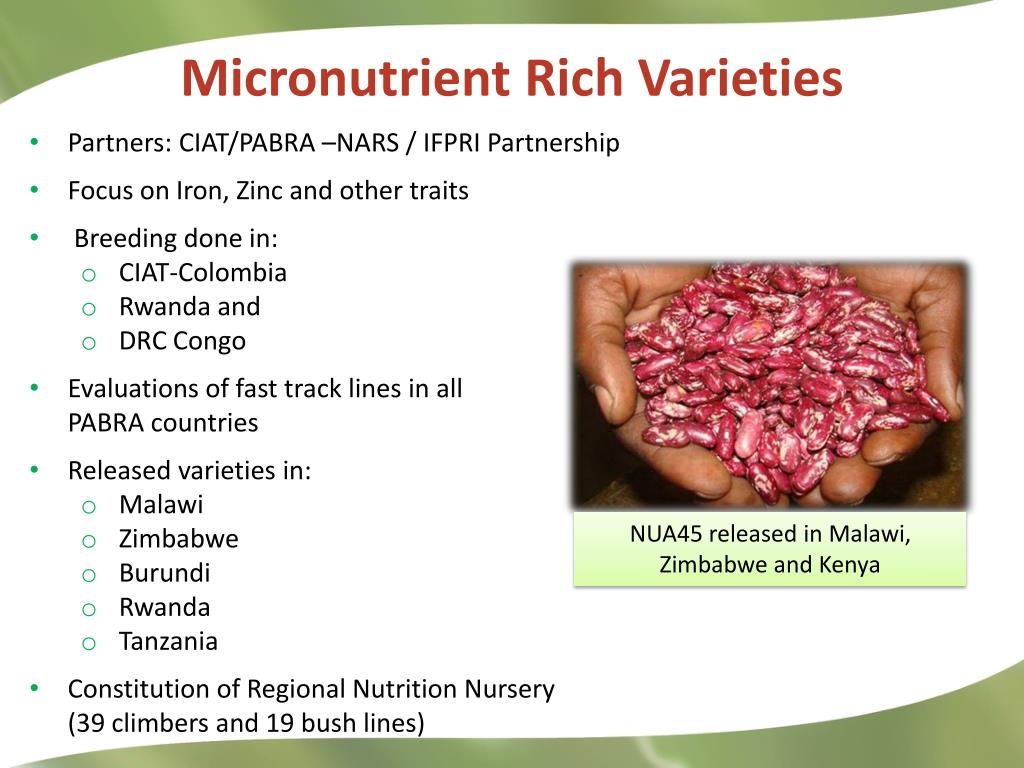 Micronutrient Rich Varieties

• Partners: CIAT/PABRA –NARS / IFPRI Partnership
• Focus on Iron, Zinc and other traits
• Breeding done in:
  o CIAT-Colombia
  o Rwanda and
  o DRC Congo
• Evaluations of fast track lines in all PABRA countries
• Released varieties in:
  o Malawi
  o Zimbabwe
  o Burundi
  o Rwanda
  o Tanzania
• Constitution of Regional Nutrition Nursery (39 climbers and 19 bush lines)

NUA45 released in Malawi, Zimbabwe and Kenya